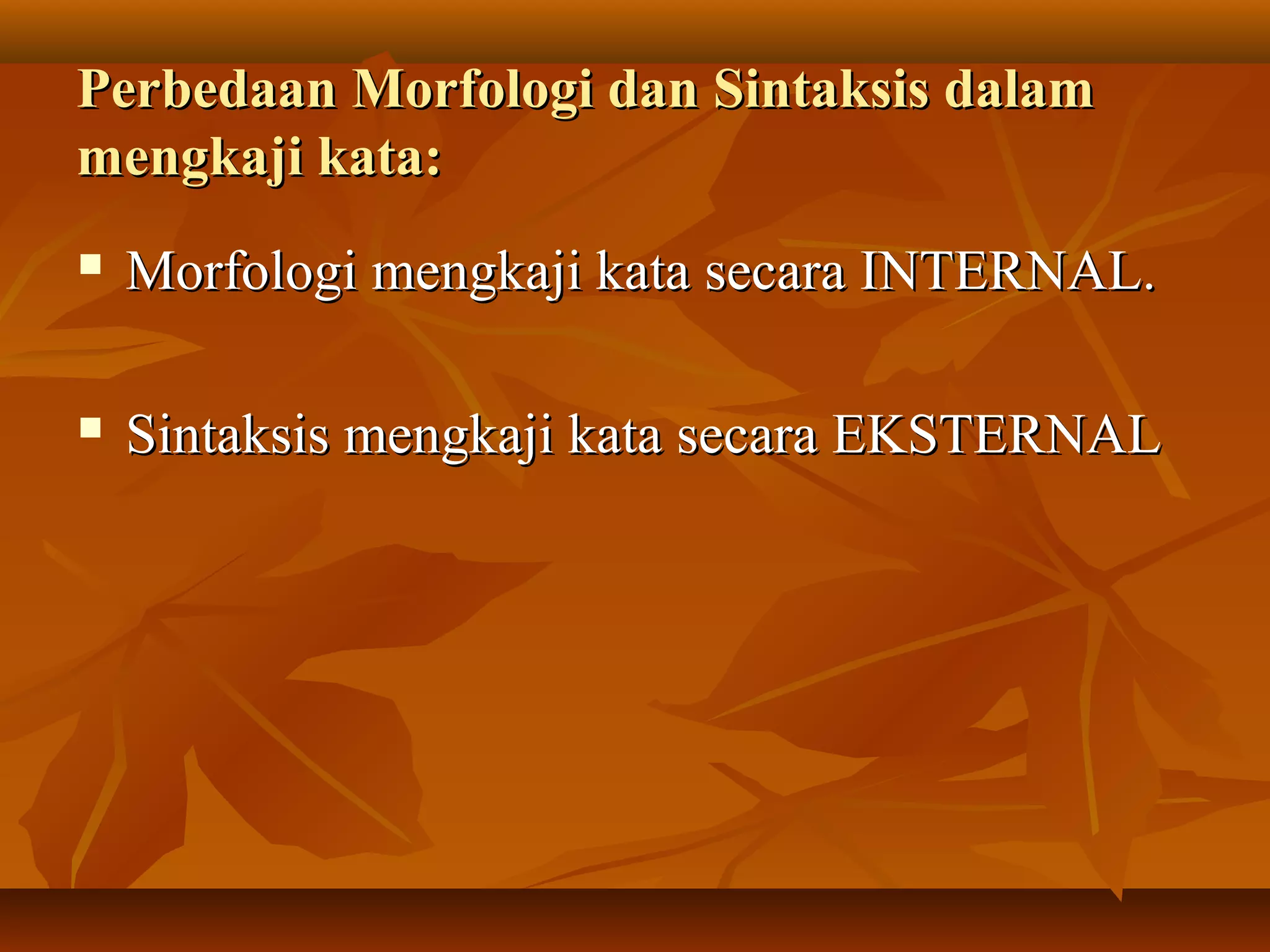 Perbedaan Morfologi dan Sintaksis dalam mengkaji kata:

▪ Morfologi mengkaji kata secara INTERNAL.

▪ Sintaksis mengkaji kata secara EKSTERNAL